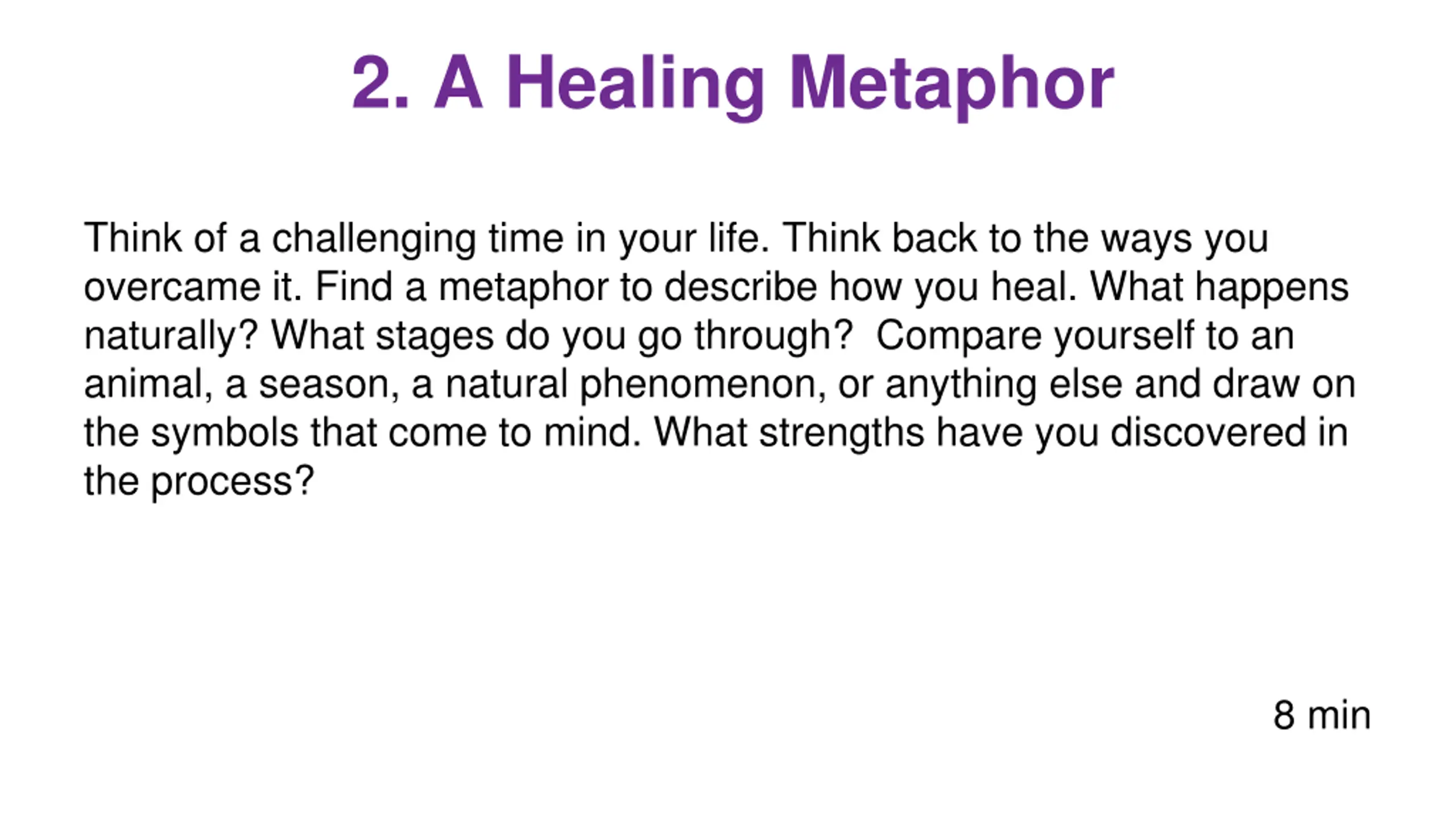 2. A Healing Metaphor

Think of a challenging time in your life. Think back to the ways you overcame it. Find a metaphor to describe how you heal. What happens naturally? What stages do you go through?  Compare yourself to an animal, a season, a natural phenomenon, or anything else and draw on the symbols that come to mind. What strengths have you discovered in the process?

8 min